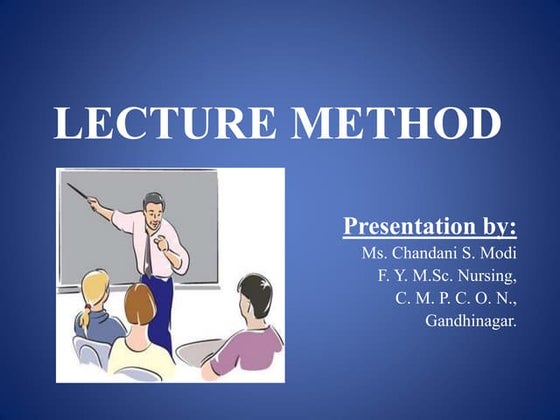 LECTURE METHOD

Presentation by:
Ms. Chandani S. Modi
F. Y. M.Sc. Nursing,
C. M. P. C. O. N.,
Gandhinagar.